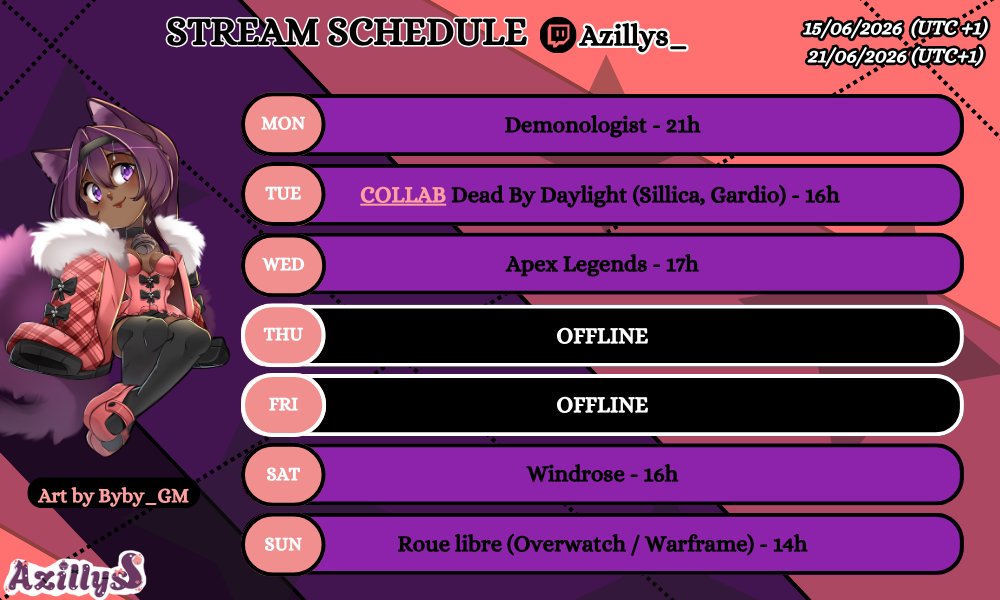 STREAM SCHEDULE Azillys_

15/06/2026 (UTC +1)
21/06/2026 (UTC+1)

MON Demonologist - 21h

TUE COLLAB Dead By Daylight (Sillica, Gardio) - 16h

WED Apex Legends - 17h

THU OFFLINE

FRI OFFLINE

SAT Windrose - 16h

SUN Roue libre (Overwatch / Warframe) - 14h

Art by Byby_GM

Azillys